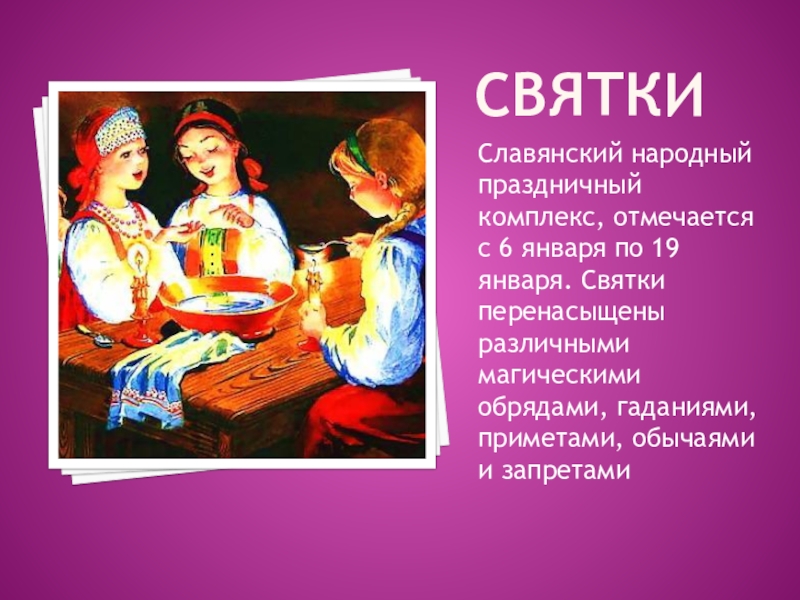 СВЯТКИ

Славянский народный праздничный комплекс, отмечается с 6 января по 19 января. Святки перенасыщены различными магическими обрядами, гаданиями, приметами, обычаями и запретами